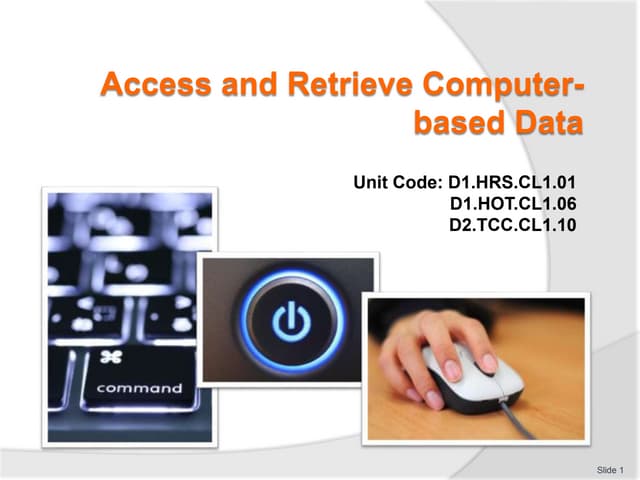 Access and Retrieve Computer-based Data

Unit Code: D1.HRS.CL1.01
D1.HOT.CL1.06
D2.TCC.CL1.10

⌘
command

Slide 1